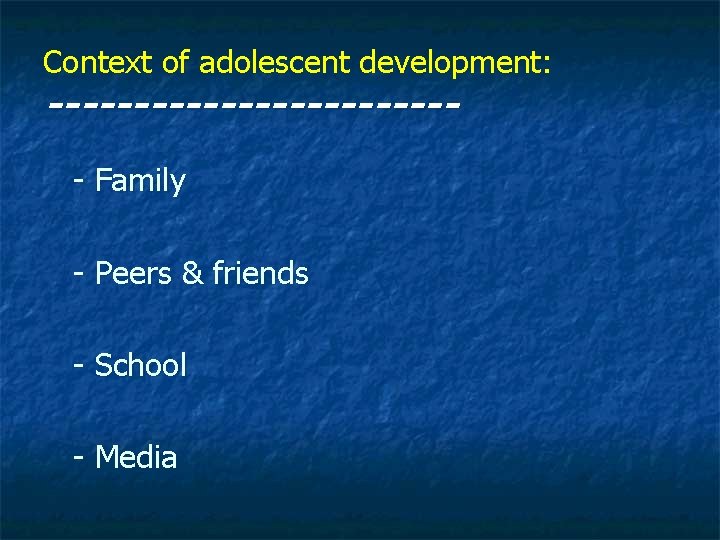 Context of adolescent development:
------------------------

- Family

- Peers & friends

- School

- Media